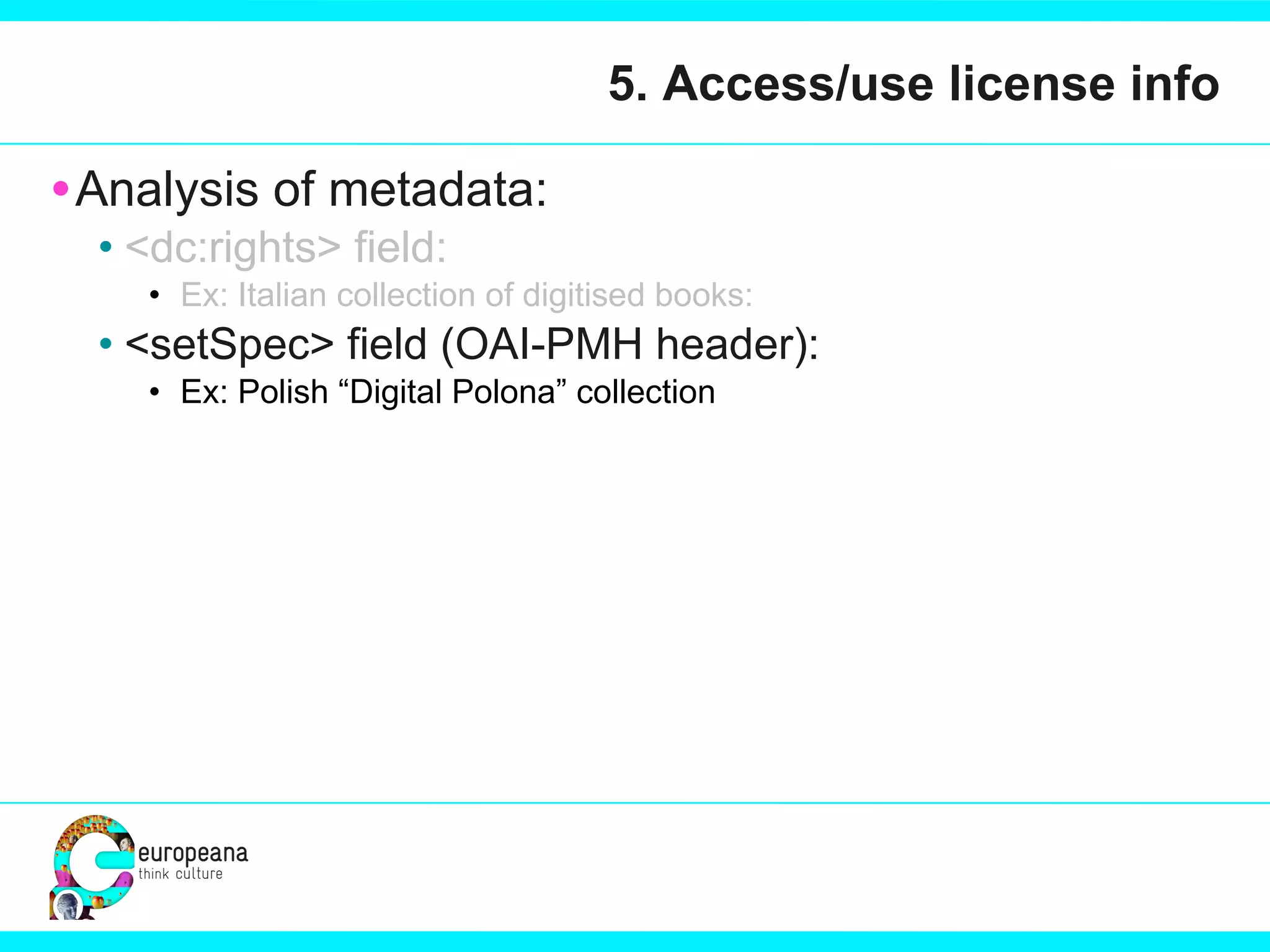 5. Access/use license info

• Analysis of metadata:
  • <dc:rights> field:
    • Ex: Italian collection of digitised books:
  • <setSpec> field (OAI-PMH header):
    • Ex: Polish “Digital Polona” collection

europeana
think culture